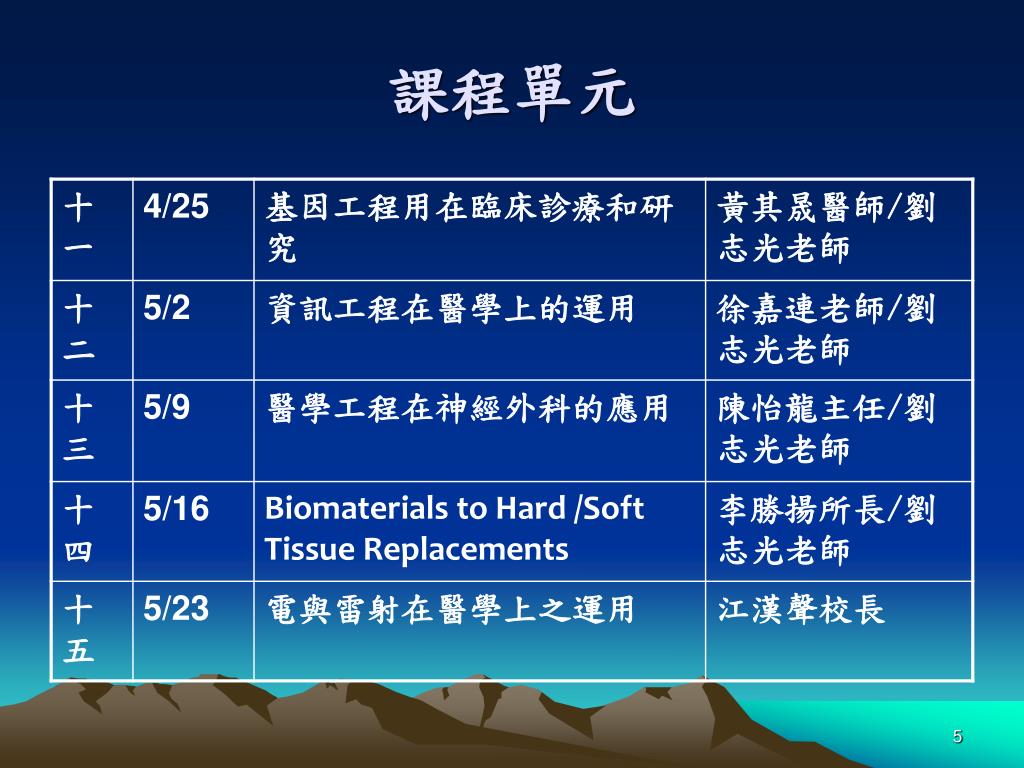 課程單元

| 十一 | 4/25 | 基因工程用在臨床診療和研究 | 黃其晟醫師/劉志光老師 |
|---|---|---|---|
| 十二 | 5/2 | 資訊工程在醫學上的運用 | 徐嘉連老師/劉志光老師 |
| 十三 | 5/9 | 醫學工程在神經外科的應用 | 陳怡龍主任/劉志光老師 |
| 十四 | 5/16 | Biomaterials to Hard /Soft Tissue Replacements | 李勝揚所長/劉志光老師 |
| 十五 | 5/23 | 電與雷射在醫學上之運用 | 江漢聲校長 |

5